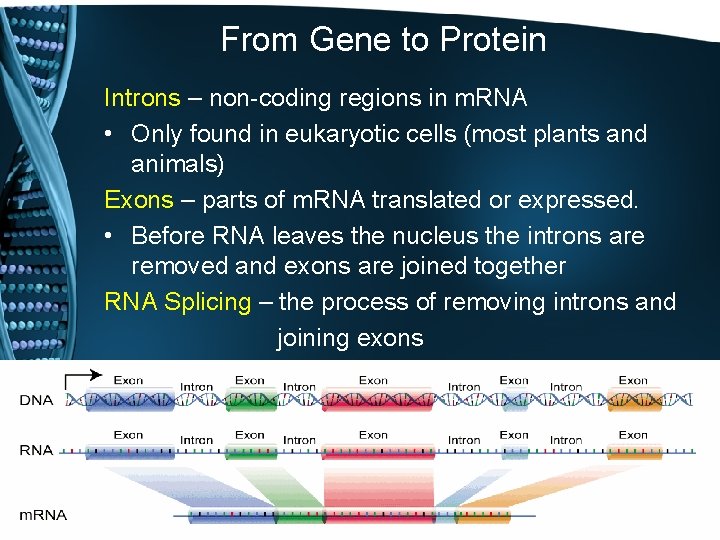 From Gene to Protein

Introns – non-coding regions in mRNA

• Only found in eukaryotic cells (most plants and animals)

Exons – parts of mRNA translated or expressed.

• Before RNA leaves the nucleus the introns are removed and exons are joined together

RNA Splicing – the process of removing introns and joining exons

DNA
Exon Intron Exon Intron Exon Intron Exon Intron Exon

RNA
Exon Intron Exon Intron Exon Intron Exon Intron Exon

mRNA